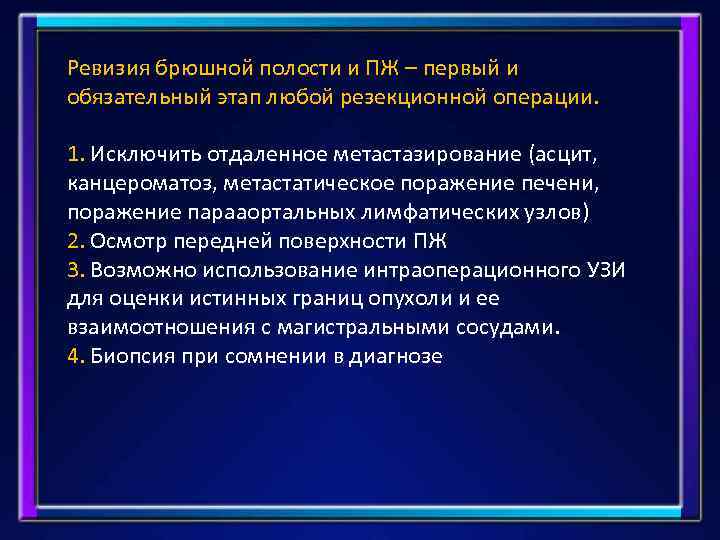 Ревизия брюшной полости и ПЖ – первый и обязательный этап любой резекционной операции.

1. Исключить отдаленное метастазирование (асцит, канцероматоз, метастатическое поражение печени, поражение парааортальных лимфатических узлов)
2. Осмотр передней поверхности ПЖ
3. Возможно использование интраоперационного УЗИ для оценки истинных границ опухоли и ее взаимоотношения с магистральными сосудами.
4. Биопсия при сомнении в диагнозе